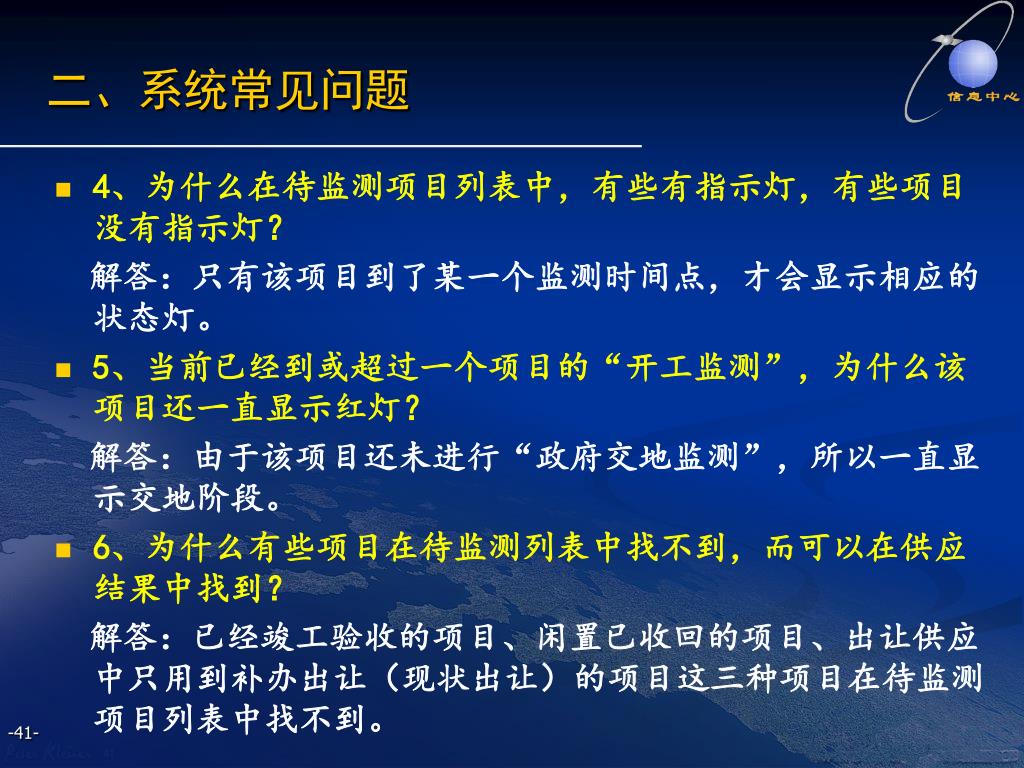 二、系统常见问题

信息中心

4、为什么在待监测项目列表中，有些有指示灯，有些项目没有指示灯？

解答：只有该项目到了某一个监测时间点，才会显示相应的状态灯。

5、当前已经到或超过一个项目的“开工监测”，为什么该项目还一直显示红灯？

解答：由于该项目还未进行“政府交地监测”，所以一直显示交地阶段。

6、为什么有些项目在待监测列表中找不到，而可以在供应结果中找到？

解答：已经竣工验收的项目、闲置已收回的项目、出让供应中只用到补办出让（现状出让）的项目这三种项目在待监测项目列表中找不到。

-41-